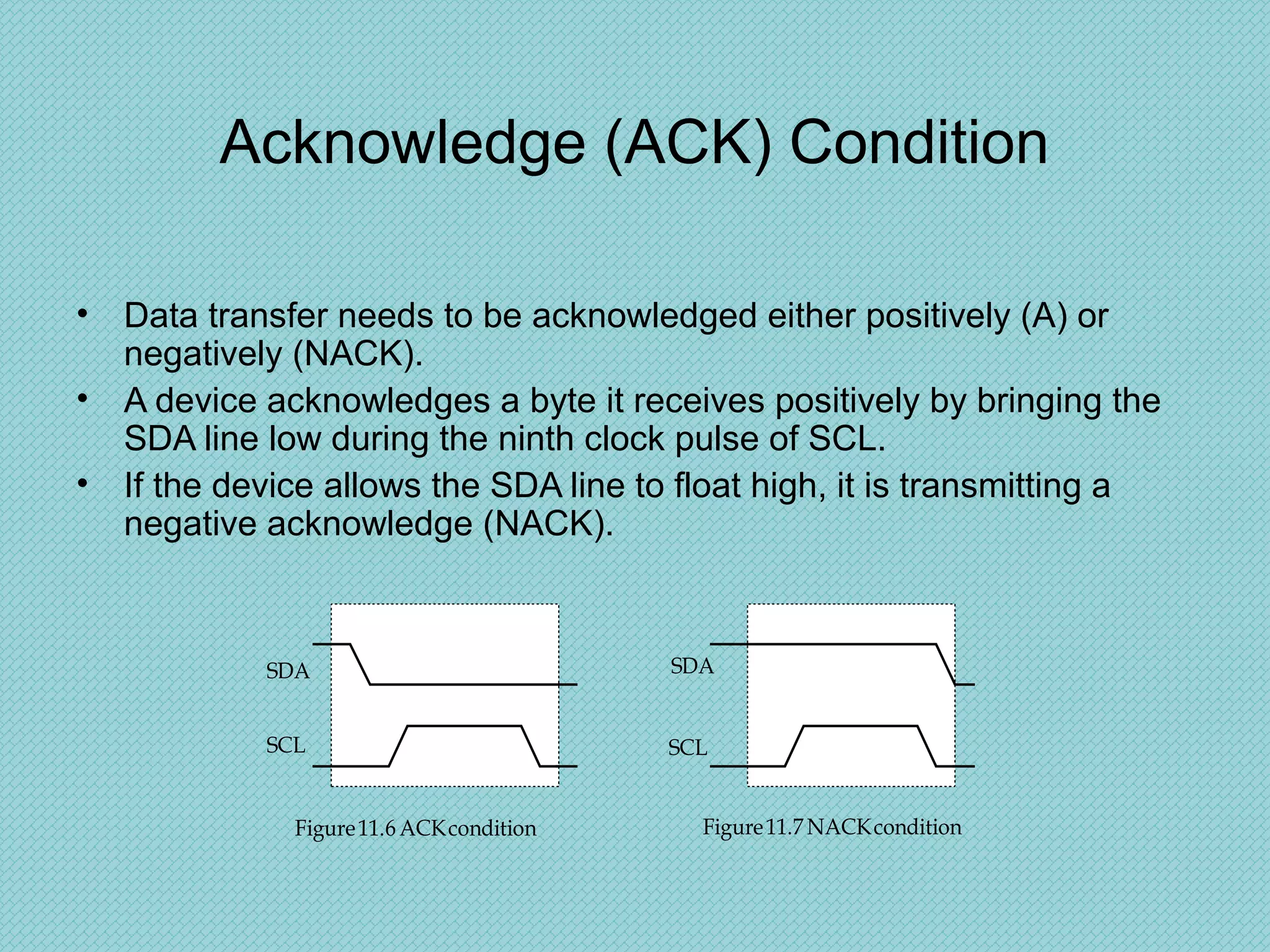 Acknowledge (ACK) Condition

• Data transfer needs to be acknowledged either positively (A) or negatively (NACK).
• A device acknowledges a byte it receives positively by bringing the SDA line low during the ninth clock pulse of SCL.
• If the device allows the SDA line to float high, it is transmitting a negative acknowledge (NACK).

SDA

SCL

Figure 11.6 ACK condition

SDA

SCL

Figure 11.7 NACK condition